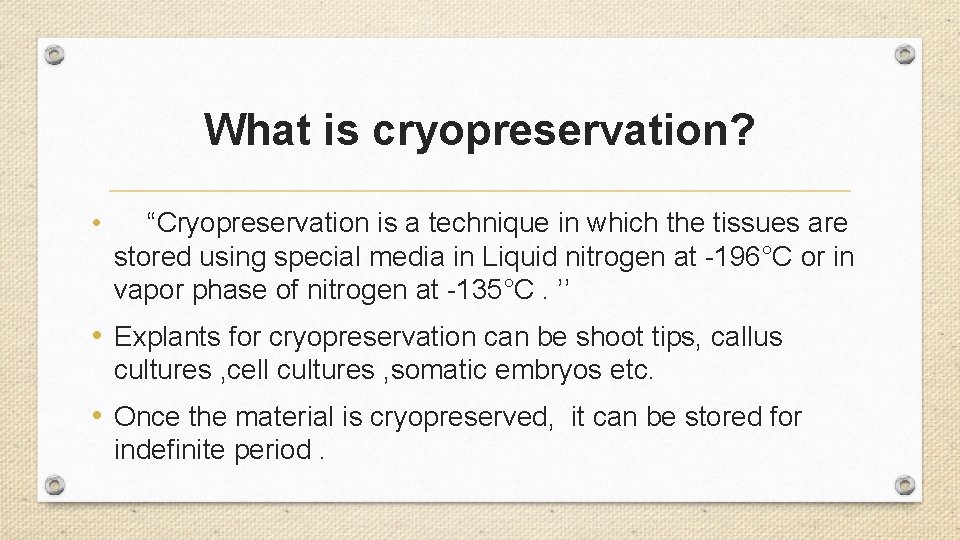 What is cryopreservation?

• “Cryopreservation is a technique in which the tissues are stored using special media in Liquid nitrogen at -196°C or in vapor phase of nitrogen at -135°C . ’’

• Explants for cryopreservation can be shoot tips, callus cultures ,cell cultures ,somatic embryos etc.

• Once the material is cryopreserved, it can be stored for indefinite period .